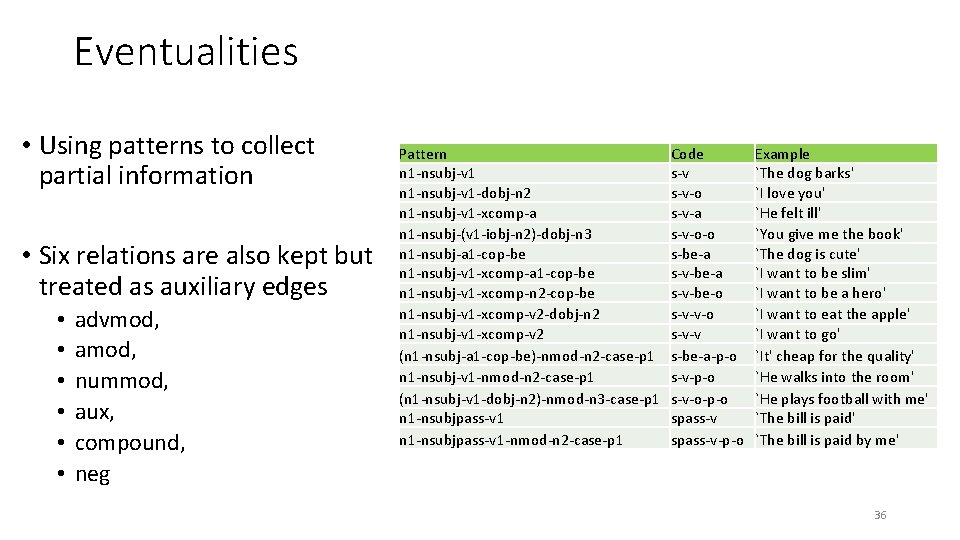 Eventualities

• Using patterns to collect partial information

• Six relations are also kept but treated as auxiliary edges
  • advmod,
  • amod,
  • nummod,
  • aux,
  • compound,
  • neg

| Pattern | Code | Example |
|---|---|---|
| n1-nsubj-v1 | s-v | `The dog barks' |
| n1-nsubj-v1-dobj-n2 | s-v-o | `I love you' |
| n1-nsubj-v1-xcomp-a | s-v-a | `He felt ill' |
| n1-nsubj-(v1-iobj-n2)-dobj-n3 | s-v-o-o | `You give me the book' |
| n1-nsubj-a1-cop-be | s-be-a | `The dog is cute' |
| n1-nsubj-v1-xcomp-a1-cop-be | s-v-be-a | `I want to be slim' |
| n1-nsubj-v1-xcomp-n2-cop-be | s-v-be-o | `I want to be a hero' |
| n1-nsubj-v1-xcomp-v2-dobj-n2 | s-v-v-o | `I want to eat the apple' |
| n1-nsubj-v1-xcomp-v2 | s-v-v | `I want to go' |
| (n1-nsubj-a1-cop-be)-nmod-n2-case-p1 | s-be-a-p-o | `It' cheap for the quality' |
| n1-nsubj-v1-nmod-n2-case-p1 | s-v-p-o | `He walks into the room' |
| (n1-nsubj-v1-dobj-n2)-nmod-n3-case-p1 | s-v-o-p-o | `He plays football with me' |
| n1-nsubjpass-v1 | spass-v | `The bill is paid' |
| n1-nsubjpass-v1-nmod-n2-case-p1 | spass-v-p-o | `The bill is paid by me' |

36